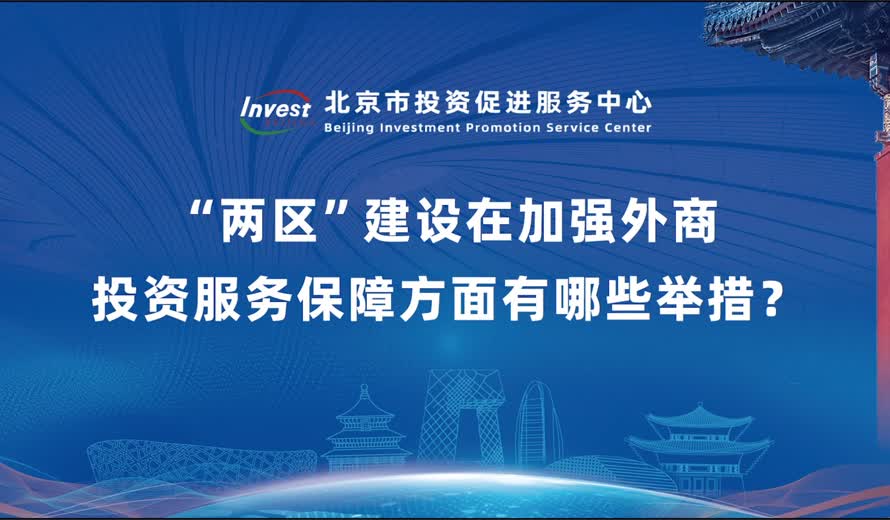 Invest 北京市投资促进服务中心
Beijing Investment Promotion Service Center

“两区”建设在加强外商投资服务保障方面有哪些举措？